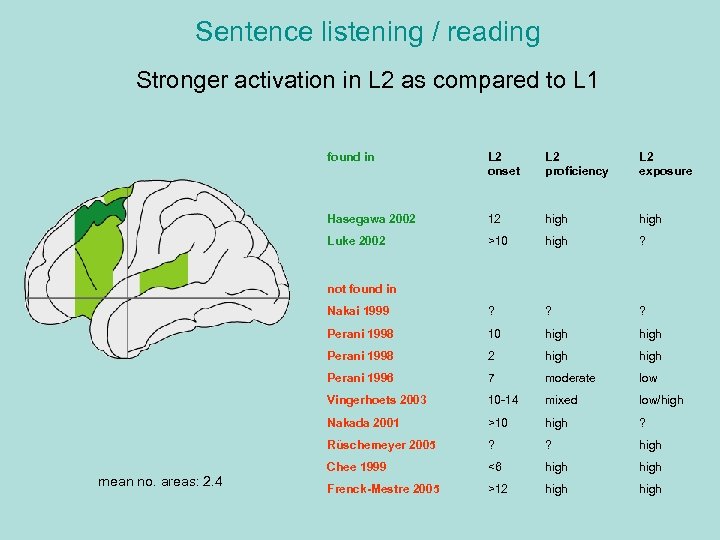 Sentence listening / reading

Stronger activation in L2 as compared to L1

| found in | L2 onset | L2 proficiency | L2 exposure |
|---|---|---|---|
| Hasegawa 2002 | 12 | high | high |
| Luke 2002 | >10 | high | ? |
| not found in | | | |
| Nakai 1999 | ? | ? | ? |
| Perani 1998 | 10 | high | high |
| Perani 1998 | 2 | high | high |
| Perani 1996 | 7 | moderate | low |
| Vingerhoets 2003 | 10-14 | mixed | low/high |
| Nakada 2001 | >10 | high | ? |
| Rüschemeyer 2005 | ? | ? | high |
| Chee 1999 | <6 | high | high |
| Frenck-Mestre 2005 | >12 | high | high |

mean no. areas: 2.4